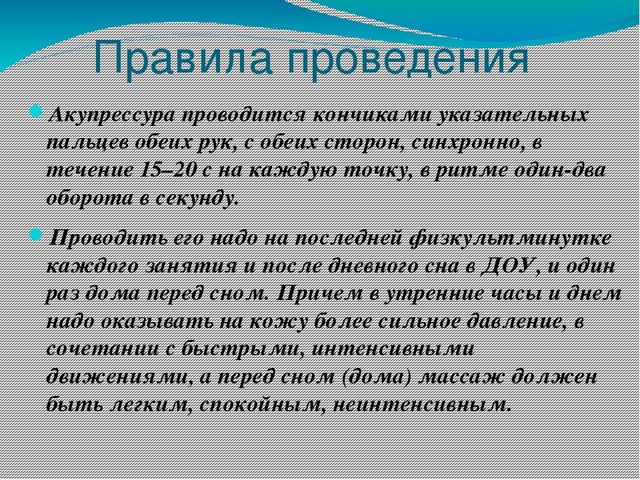 Правила проведения

Акупрессура проводится кончиками указательных пальцев обеих рук, с обеих сторон, синхронно, в течение 15–20 с на каждую точку, в ритме один-два оборота в секунду.

Проводить его надо на последней физкультминутке каждого занятия и после дневного сна в ДОУ, и один раз дома перед сном. Причем в утренние часы и днем надо оказывать на кожу более сильное давление, в сочетании с быстрыми, интенсивными движениями, а перед сном (дома) массаж должен быть легким, спокойным, неинтенсивным.